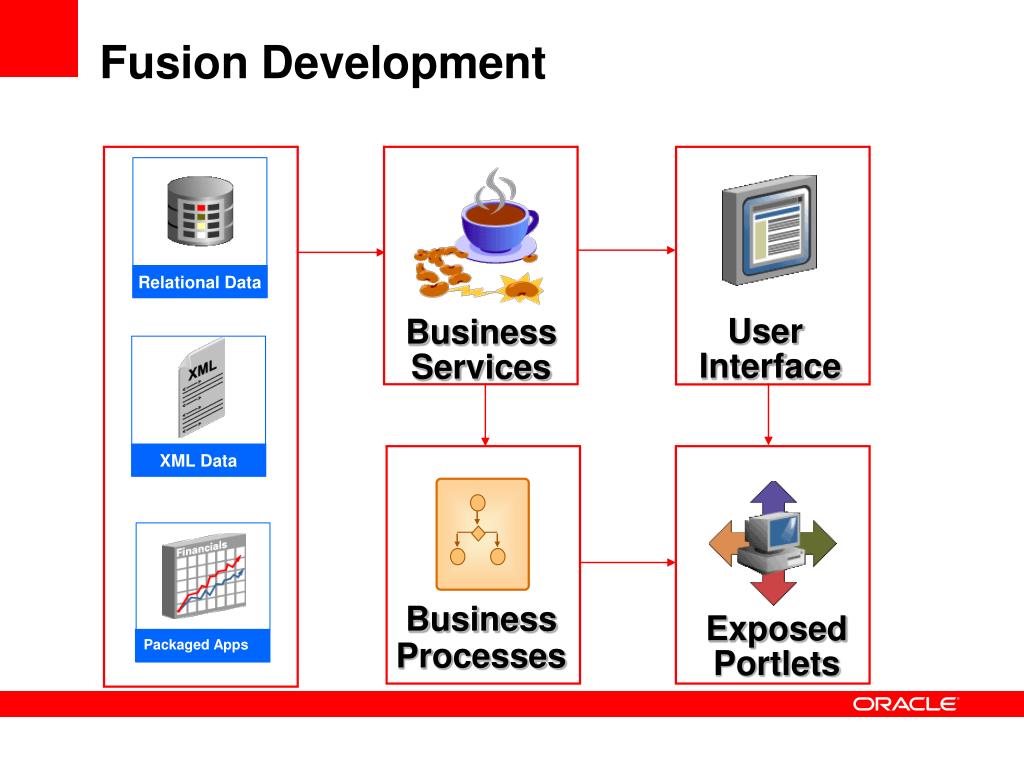 Fusion Development

Relational Data

XML

XML Data

Financials

Packaged Apps

Business Services

User Interface

Business Processes

Exposed Portlets

ORACLE